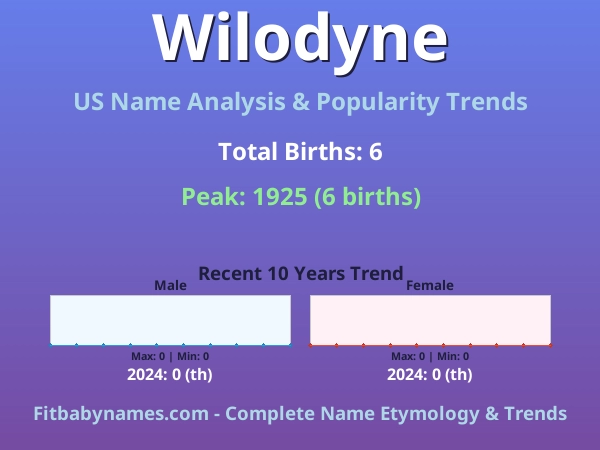 Wilodyne

US Name Analysis & Popularity Trends

Total Births: 6

Peak: 1925 (6 births)

Recent 10 Years Trend

Male

Max: 0 | Min: 0

2024: 0 (th)

Female

Max: 0 | Min: 0

2024: 0 (th)

Fitbabynames.com - Complete Name Etymology & Trends